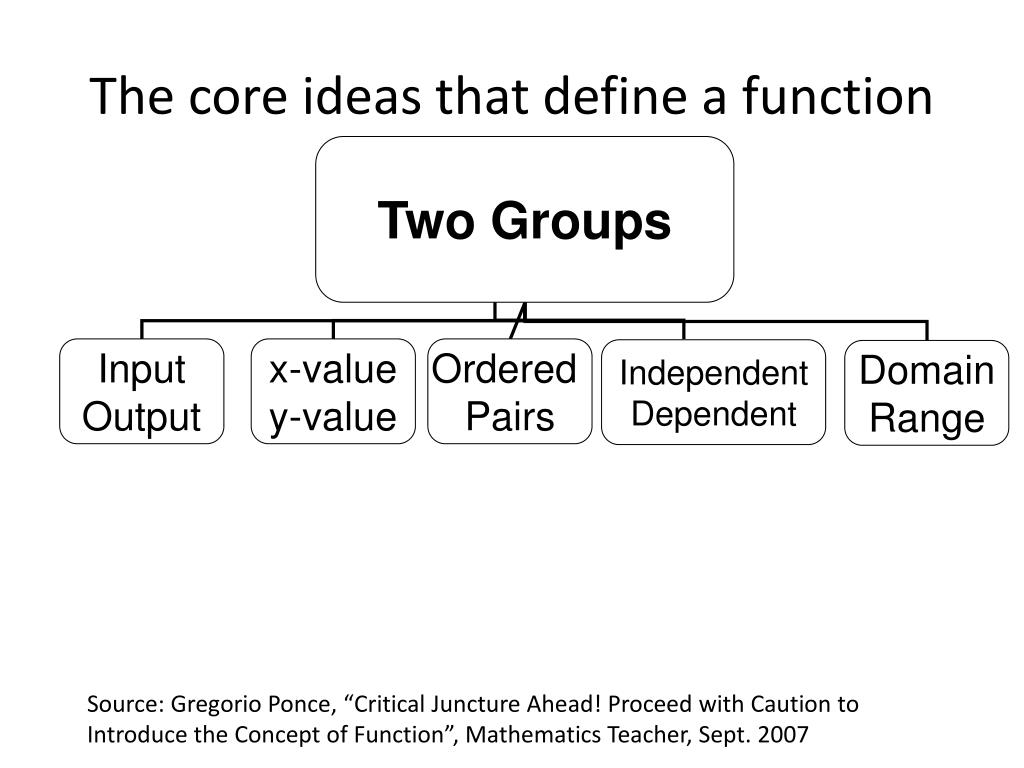 The core ideas that define a function

Two Groups

Input
Output

x-value
y-value

Ordered
Pairs

Independent
Dependent

Domain
Range

Source: Gregorio Ponce, “Critical Juncture Ahead! Proceed with Caution to Introduce the Concept of Function”, Mathematics Teacher, Sept. 2007